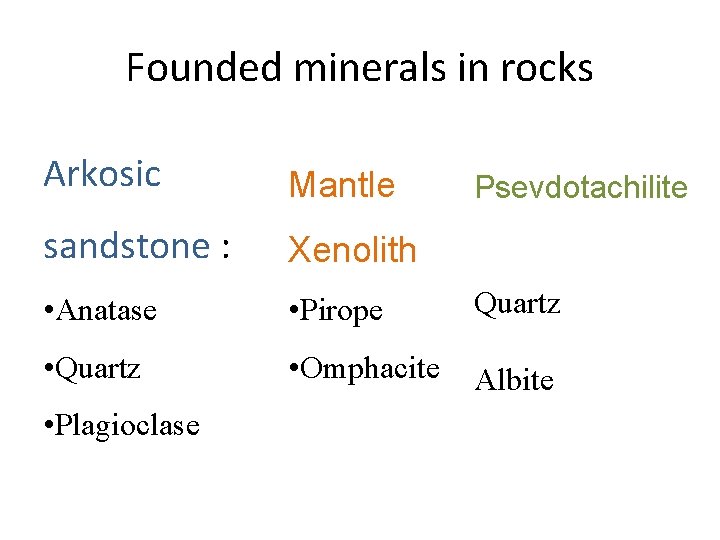 Founded minerals in rocks

Arkosic sandstone :

•Anatase

•Quartz

•Plagioclase

Mantle Xenolith

•Pirope

•Omphacite

Psevdotachilite

Quartz

Albite